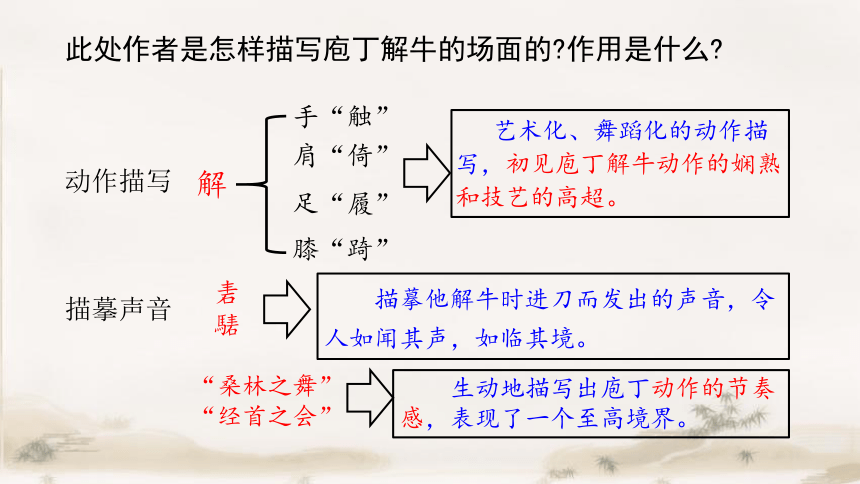 此处作者是怎样描写庖丁解牛的场面的?作用是什么?

动作描写

解

手“触”
肩“倚”
足“履”
膝“踦”

艺术化、舞蹈化的动作描写，初见庖丁解牛动作的娴熟和技艺的高超。

描摹声音

砉
騞

描摹他解牛时进刀而发出的声音，令人如闻其声，如临其境。

“桑林之舞”
“经首之会”

生动地描写出庖丁动作的节奏感，表现了一个至高境界。